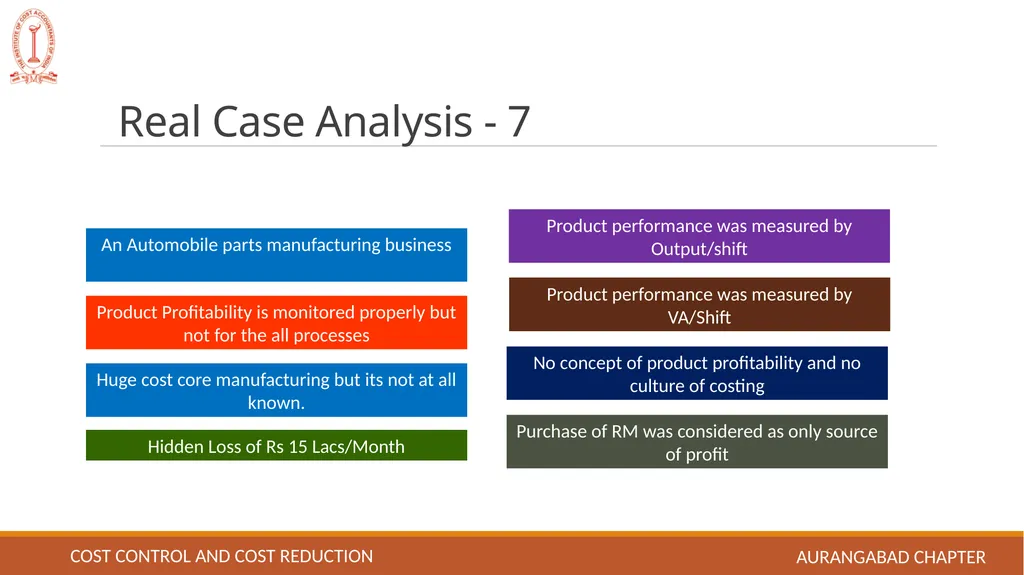 THE INSTITUTE OF COST ACCOUNTANTS OF INDIA

Real Case Analysis - 7

An Automobile parts manufacturing business

Product Profitability is monitored properly but not for the all processes

Huge cost core manufacturing but its not at all known.

Hidden Loss of Rs 15 Lacs/Month

Product performance was measured by Output/shift

Product performance was measured by VA/Shift

No concept of product profitability and no culture of costing

Purchase of RM was considered as only source of profit

COST CONTROL AND COST REDUCTION

AURANGABAD CHAPTER